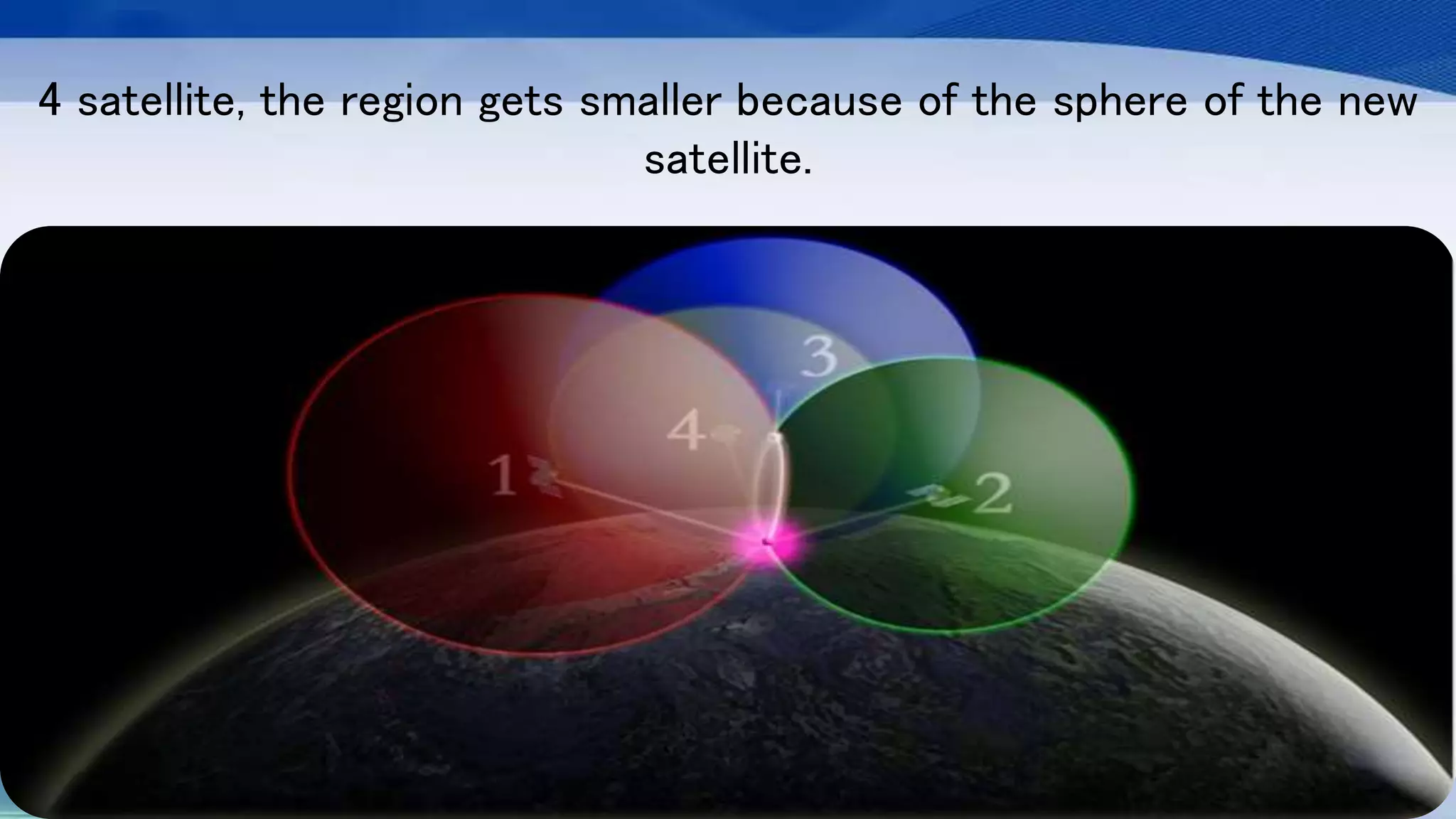 4 satellite, the region gets smaller because of the sphere of the new satellite.

3
4
1
2